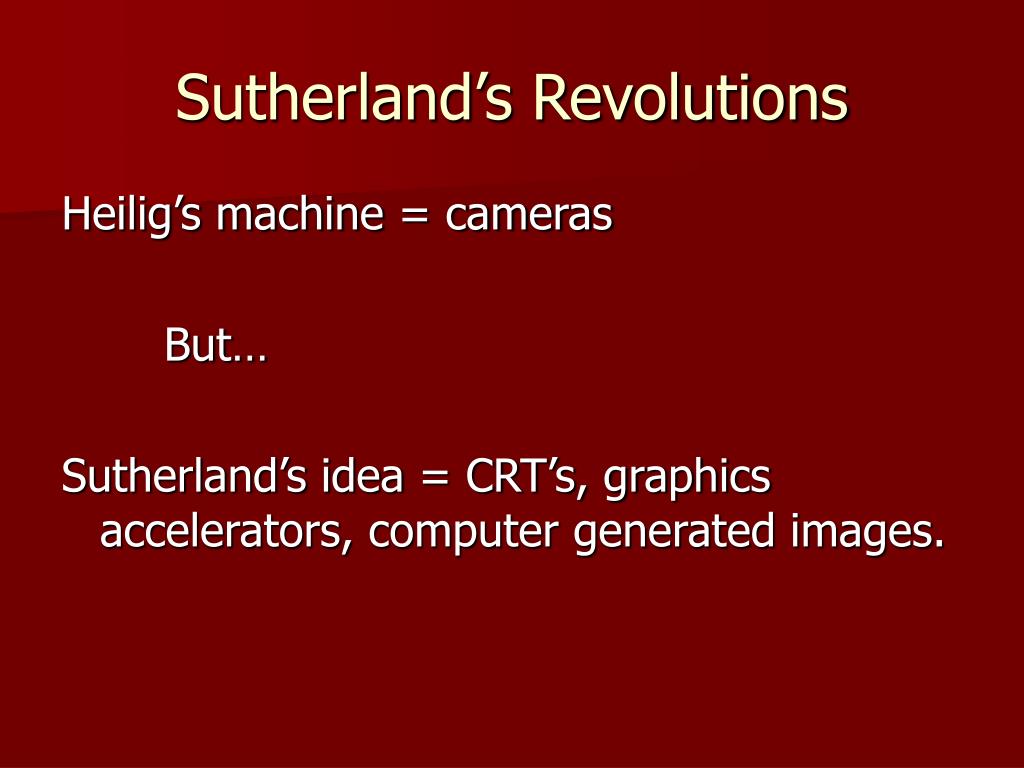 Sutherland’s Revolutions

Heilig’s machine = cameras

But…

Sutherland’s idea = CRT’s, graphics accelerators, computer generated images.